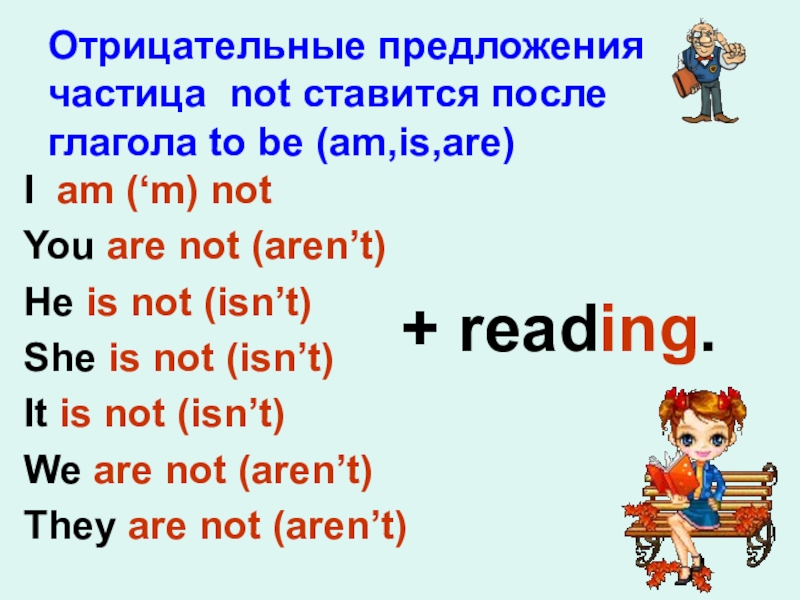 Отрицательные предложения частица not ставится после глагола to be (am,is,are)

I am (‘m) not
You are not (aren’t)
He is not (isn’t)
She is not (isn’t)
It is not (isn’t)
We are not (aren’t)
They are not (aren’t)

+ reading.